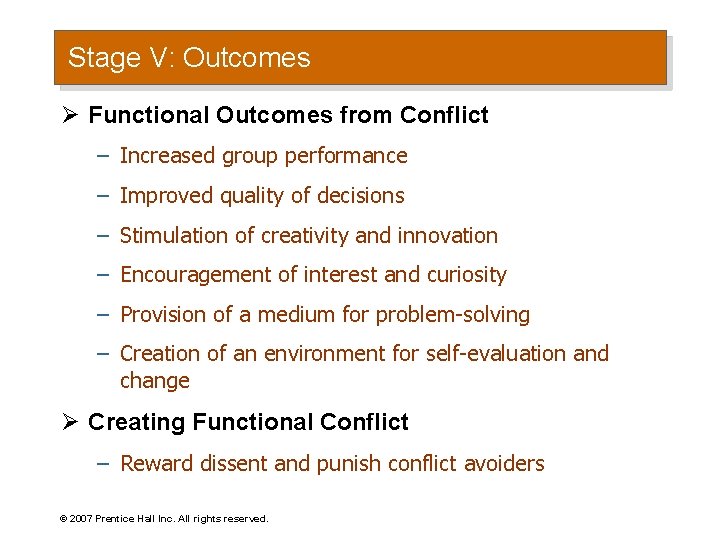 Stage V: Outcomes

➢ Functional Outcomes from Conflict

– Increased group performance

– Improved quality of decisions

– Stimulation of creativity and innovation

– Encouragement of interest and curiosity

– Provision of a medium for problem-solving

– Creation of an environment for self-evaluation and change

➢ Creating Functional Conflict

– Reward dissent and punish conflict avoiders

© 2007 Prentice Hall Inc. All rights reserved.